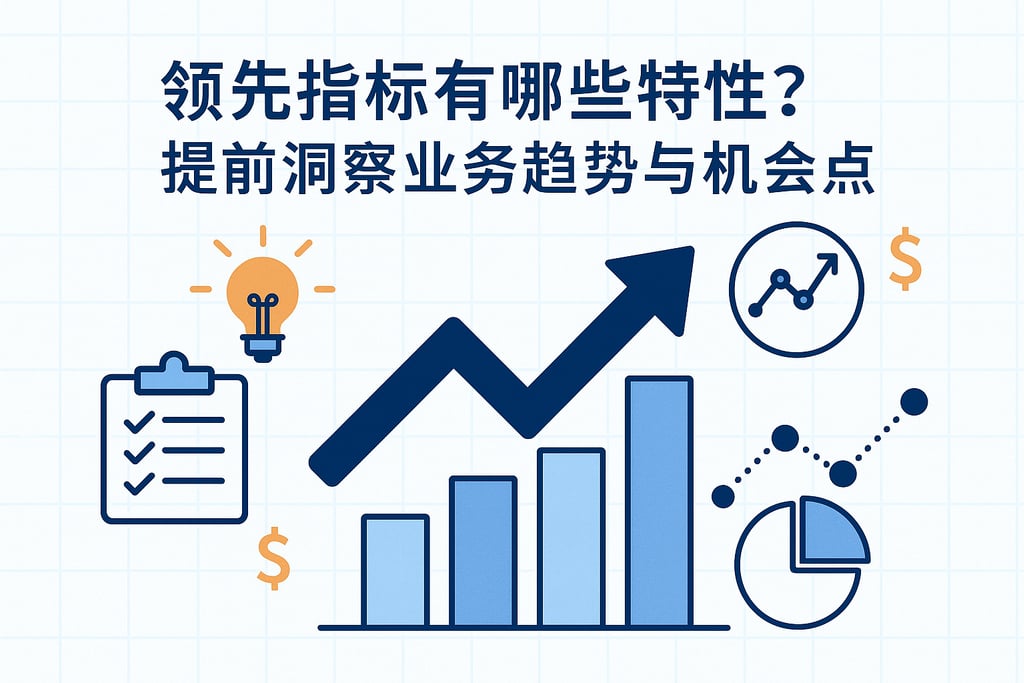 领先指标有哪些特性？
提前洞察业务趋势与机会点

$

$